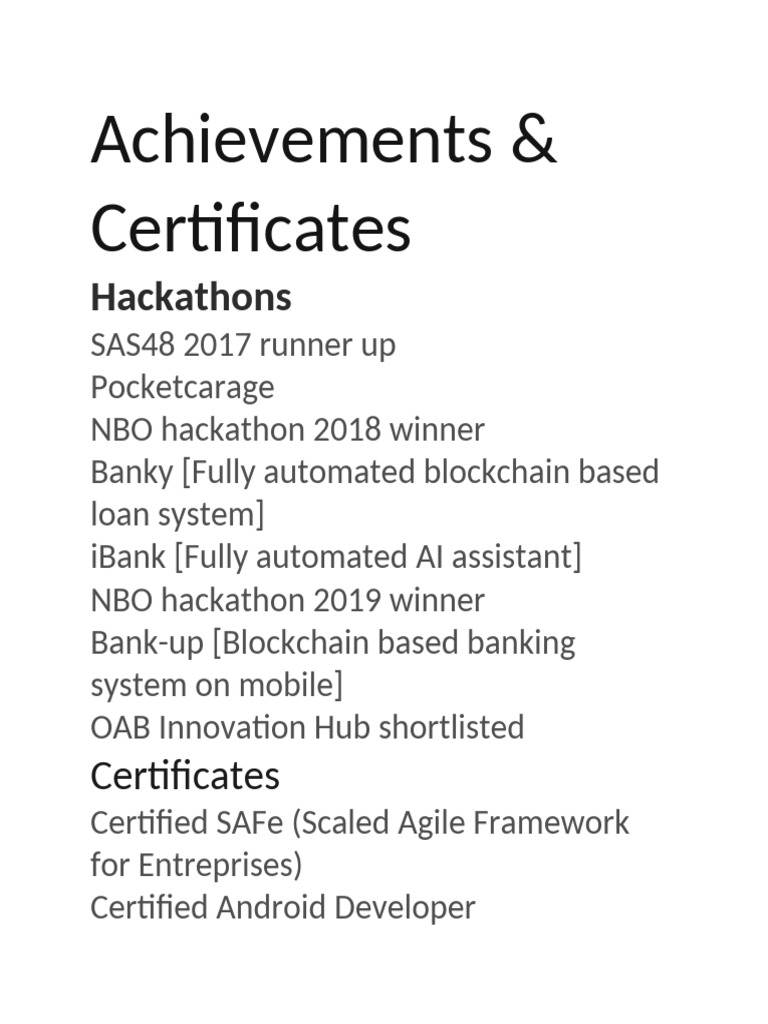 Achievements & Certificates

Hackathons

SAS48 2017 runner up
Pocketcarage
NBO hackathon 2018 winner
Banky [Fully automated blockchain based loan system]
iBank [Fully automated AI assistant]
NBO hackathon 2019 winner
Bank-up [Blockchain based banking system on mobile]
OAB Innovation Hub shortlisted

Certificates

Certified SAFe (Scaled Agile Framework for Entreprises)
Certified Android Developer